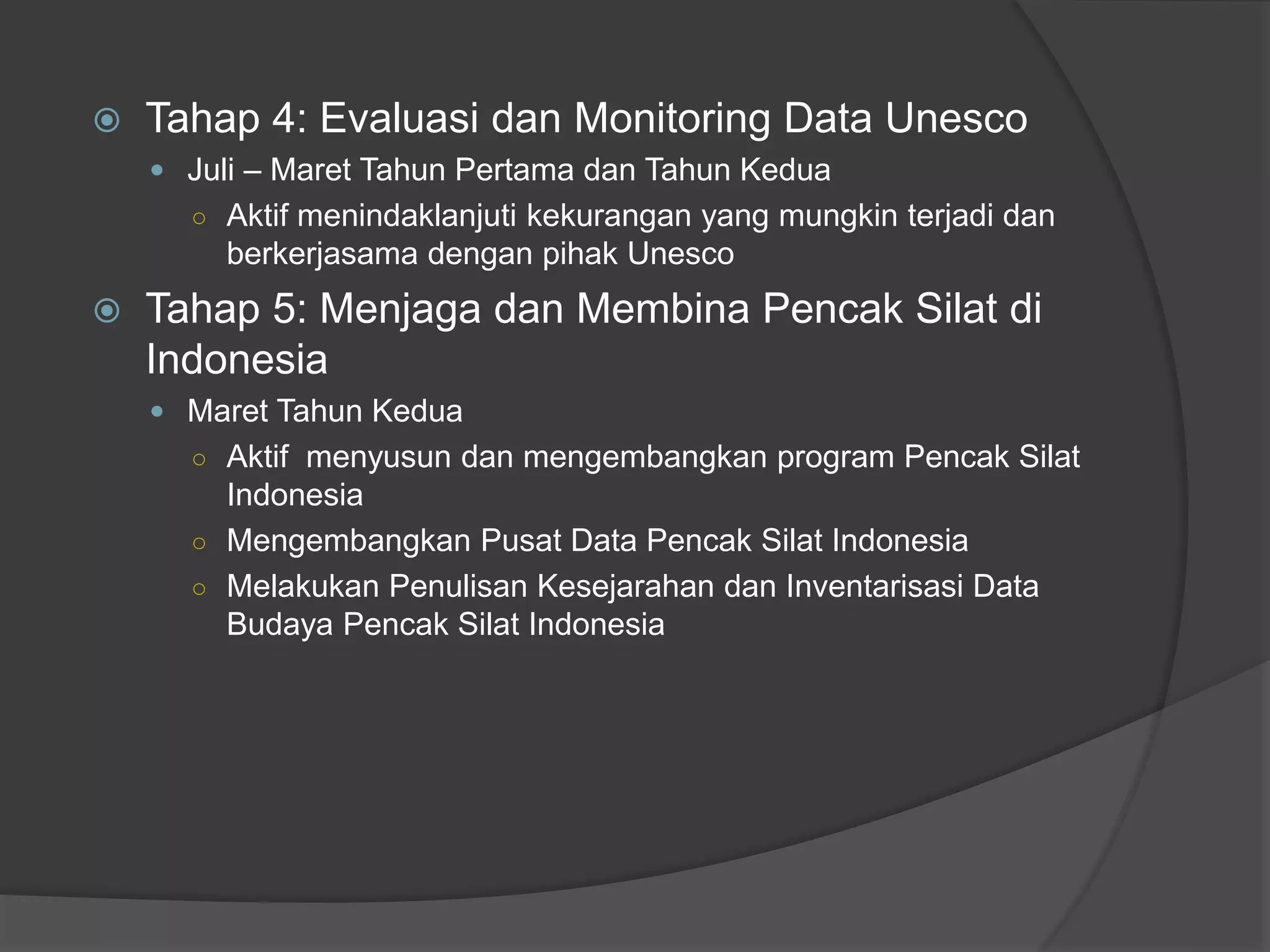 Tahap 4: Evaluasi dan Monitoring Data Unesco

Juli – Maret Tahun Pertama dan Tahun Kedua

Aktif menindaklanjuti kekurangan yang mungkin terjadi dan berkerjasama dengan pihak Unesco

Tahap 5: Menjaga dan Membina Pencak Silat di Indonesia

Maret Tahun Kedua

Aktif menyusun dan mengembangkan program Pencak Silat Indonesia

Mengembangkan Pusat Data Pencak Silat Indonesia

Melakukan Penulisan Kesejarahan dan Inventarisasi Data Budaya Pencak Silat Indonesia